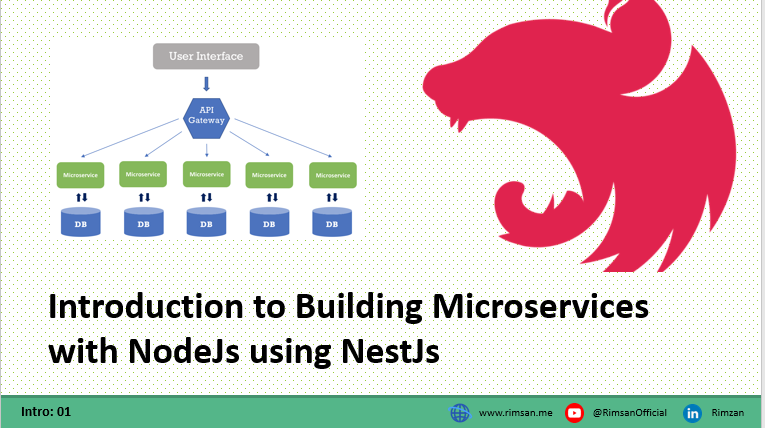 User Interface

API Gateway

Microservice

Microservice

Microservice

Microservice

Microservice

DB

DB

DB

DB

DB

Introduction to Building Microservices with NodeJs using NestJs

Intro: 01

www.rimsan.me

@RimsanOfficial

Rimzan